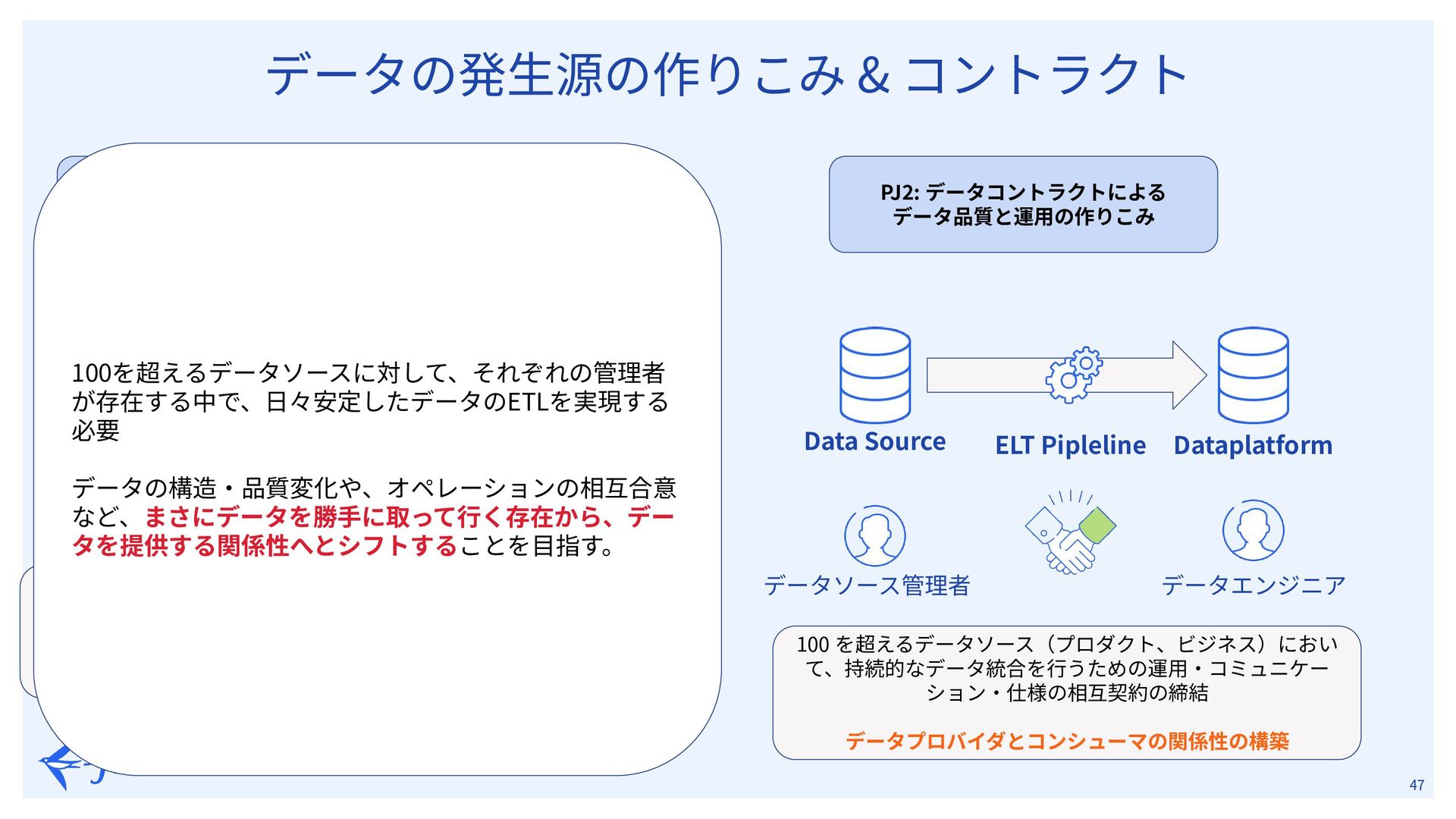 データの発生源の作りこみ & コントラクト

100を超えるデータソースに対して、それぞれの管理者が存在する中で、日々安定したデータのETLを実現する必要

データの構造・品質変化や、オペレーションの相互合意など、まさにデータを勝手に取って行く存在から、データを提供する関係性へとシフトすることを目指す。

PJ2: データコントラクトによる
データ品質と運用の作りこみ

Data Source

ELT Pipleline

Dataplatform

データソース管理者

データエンジニア

100 を超えるデータソース（プロダクト、ビジネス）において、持続的なデータ統合を行うための運用・コミュニケーション・仕様の相互契約の締結

データプロバイダとコンシューマの関係性の構築

47